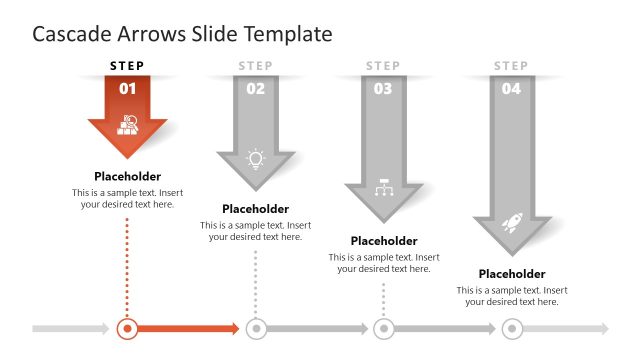 Cascade Arrows Slide Template

STEP
01

Placeholder
This is a sample text. Insert your desired text here.

STEP
02

Placeholder
This is a sample text. Insert your desired text here.

STEP
03

Placeholder
This is a sample text. Insert your desired text here.

STEP
04

Placeholder
This is a sample text. Insert your desired text here.